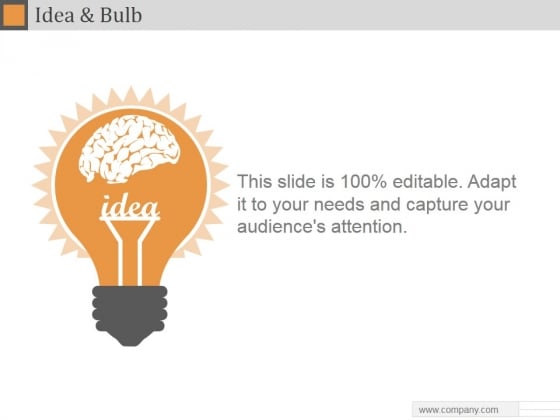 Idea & Bulb

idea

This slide is 100% editable. Adapt it to your needs and capture your audience's attention.

www.company.com